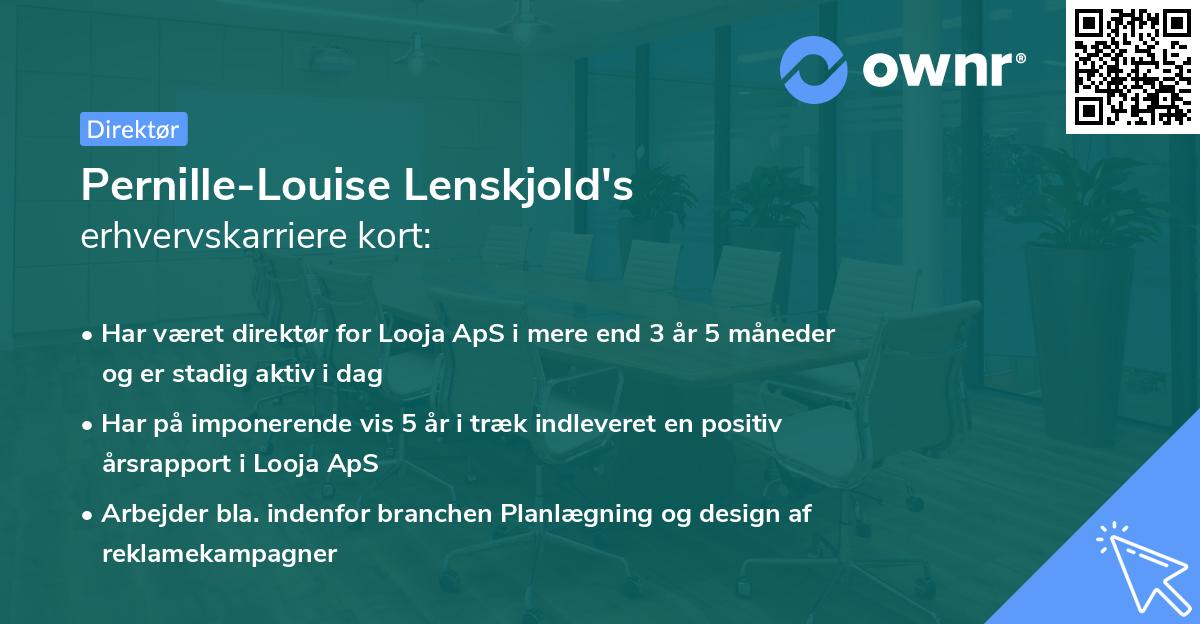 ownr®

Direktør

Pernille-Louise Lenskjold's
erhvervskarriere kort:

• Har været direktør for Looja ApS i mere end 3 år 5 måneder og er stadig aktiv i dag
• Har på imponerende vis 5 år i træk indleveret en positiv årsrapport i Looja ApS
• Arbejder bla. indenfor branchen Planlægning og design af reklamekampagner